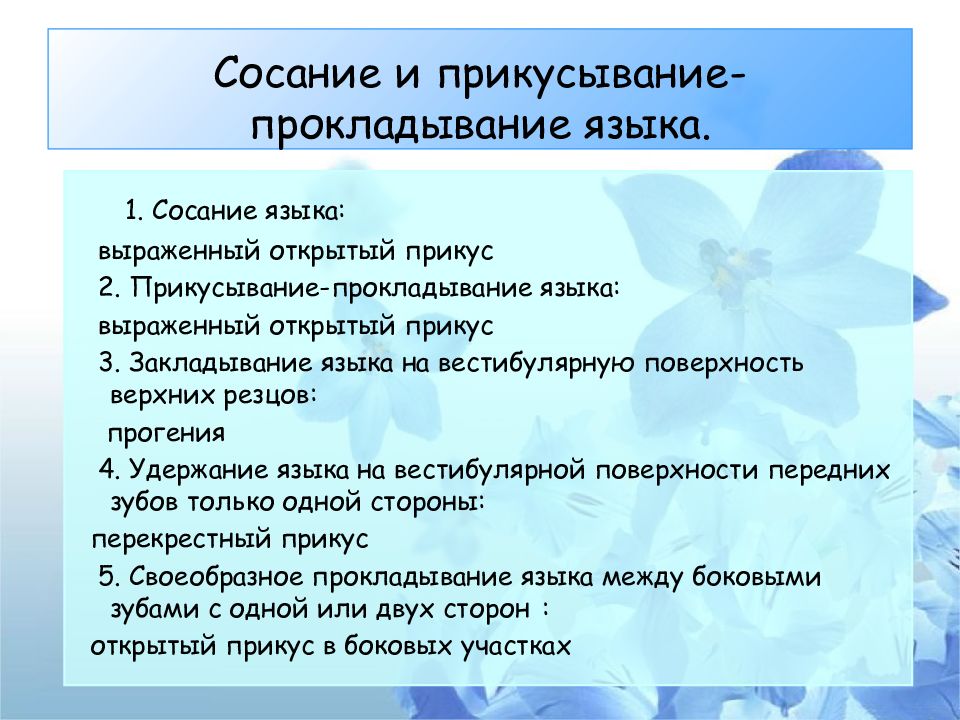 Сосание и прикусывание-прокладывание языка.

1. Сосание языка:

выраженный открытый прикус

2. Прикусывание-прокладывание языка:

выраженный открытый прикус

3. Закладывание языка на вестибулярную поверхность верхних резцов:

прогения

4. Удержание языка на вестибулярной поверхности передних зубов только одной стороны:

перекрестный прикус

5. Своеобразное прокладывание языка между боковыми зубами с одной или двух сторон :

открытый прикус в боковых участках